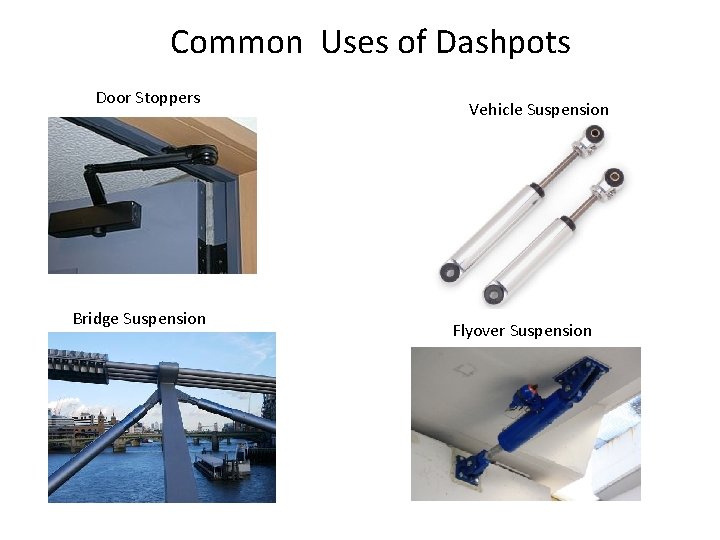 Common Uses of Dashpots

Door Stoppers

Vehicle Suspension

Bridge Suspension

Flyover Suspension